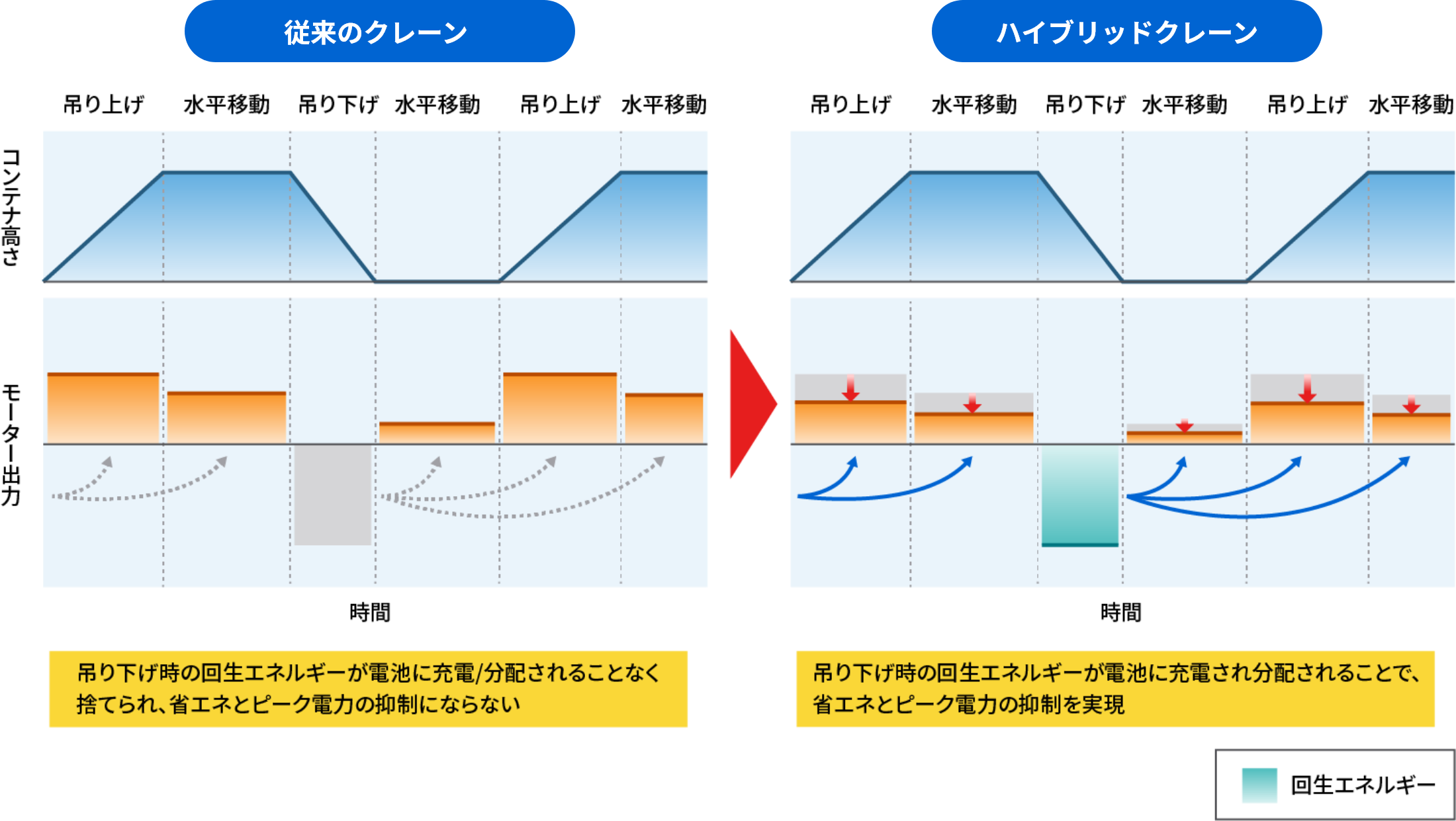 従来のクレーン

吊り上げ　水平移動　吊り下げ　水平移動　吊り上げ　水平移動

コンテナ高さ

モーター出力

時間

吊り下げ時の回生エネルギーが電池に充電/分配されることなく捨てられ、省エネとピーク電力の抑制にならない

ハイブリッドクレーン

吊り上げ　水平移動　吊り下げ　水平移動　吊り上げ　水平移動

時間

吊り下げ時の回生エネルギーが電池に充電され分配されることで、省エネとピーク電力の抑制を実現

回生エネルギー